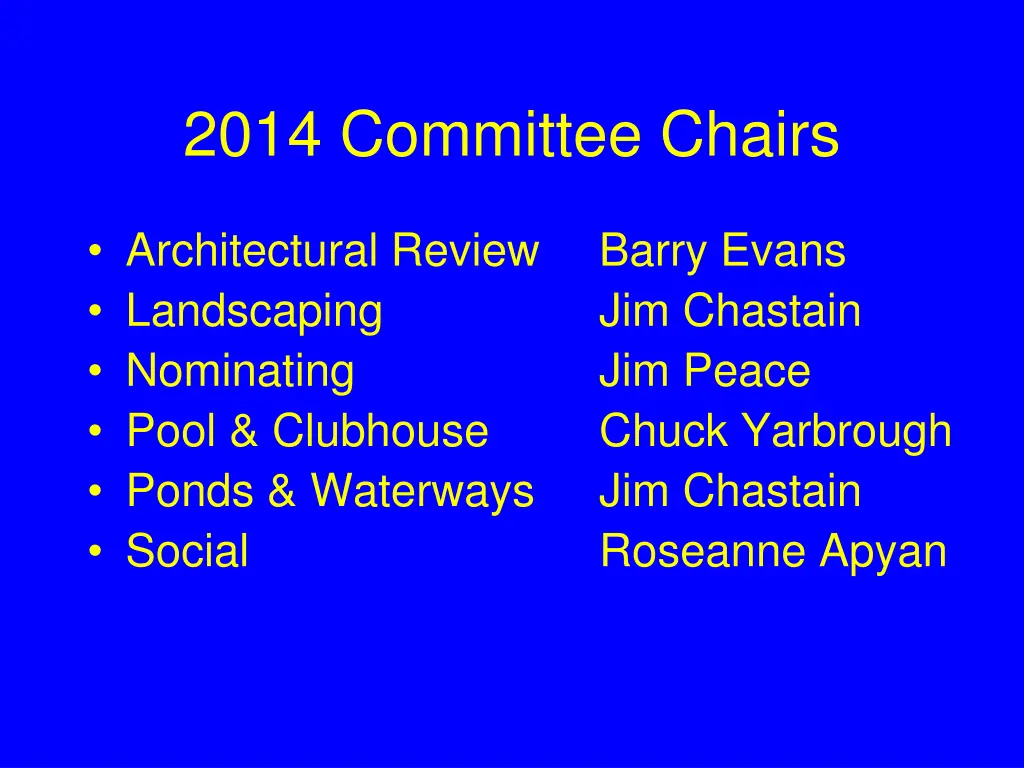 2014 Committee Chairs

• Architectural Review Barry Evans
• Landscaping Jim Chastain
• Nominating Jim Peace
• Pool & Clubhouse Chuck Yarbrough
• Ponds & Waterways Jim Chastain
• Social Roseanne Apyan